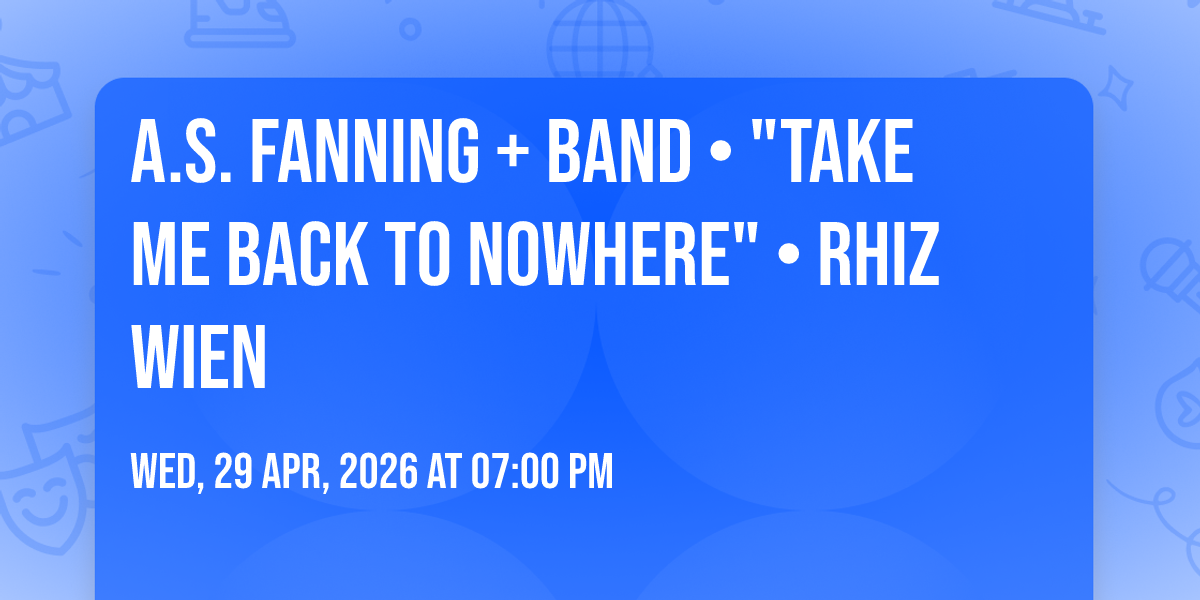 A.S. FANNING + BAND • "TAKE ME BACK TO NOWHERE" • RHIZ WIEN

WED, 29 APR, 2026 AT 07:00 PM